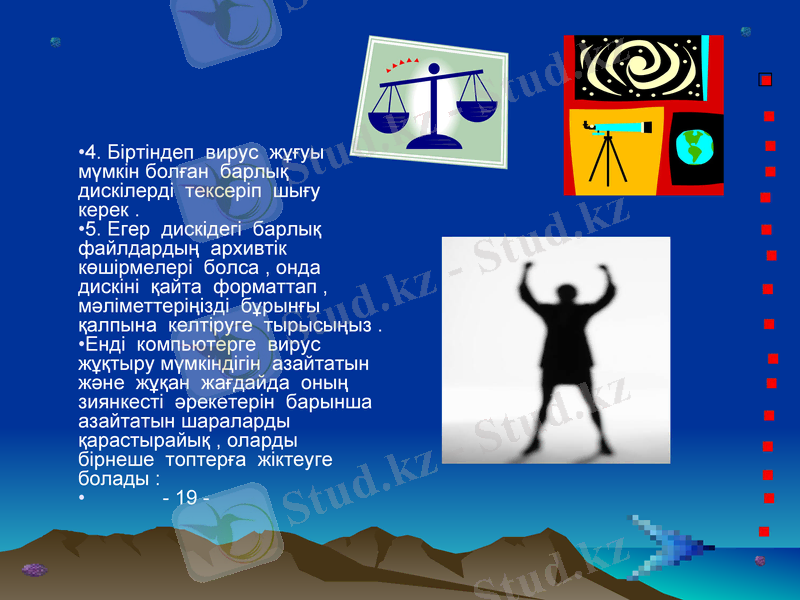 •4. Біртіндеп вирус жұғуы мүмкін болған барлық дискілерді тексеріп шығу керек .
•5. Егер дискідегі барлық файлдардың архивтік көшірмелері болса , онда дискіні қайта форматтап , мәліметтеріңізді бұрынғы қалпына келтіруге тырысыңыз .
•Енді компьютерге вирус жұқтыру мүмкіндігін азайтатын және жұқан жағдайда оның зиянкесті әрекетерін барынша азайтатын шараларды қарастырайық , оларды бірнеше топтерға жіктеуге болады :
• - 19 -

Stud.kz - Stud.kz